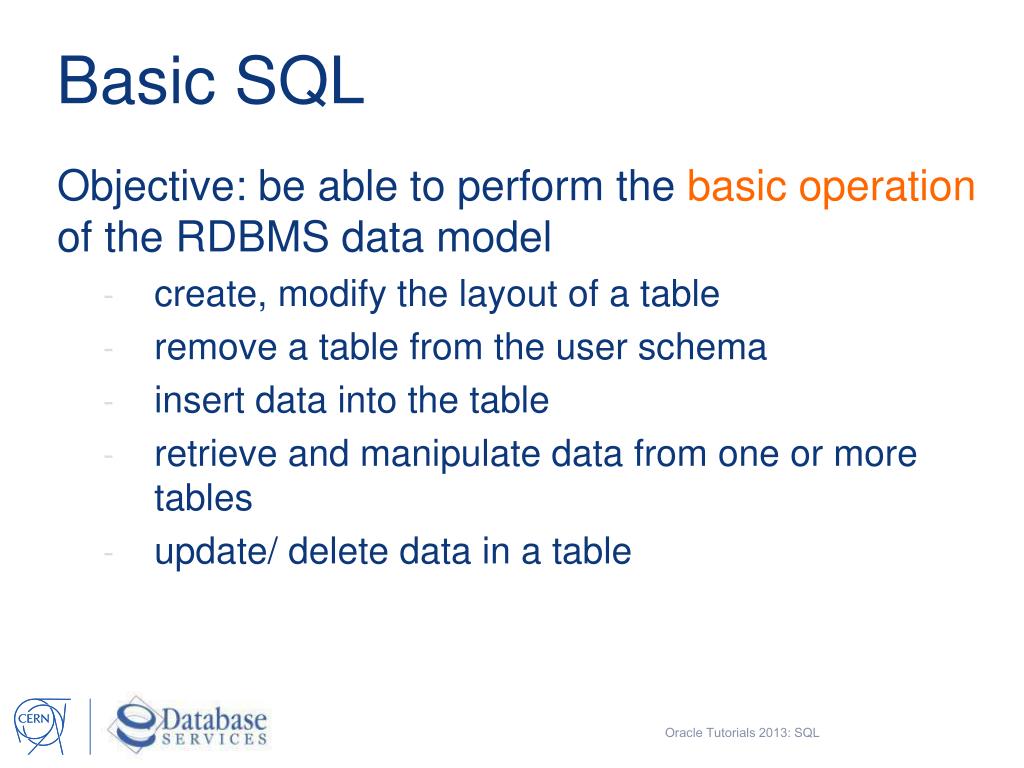 Basic SQL

Objective: be able to perform the basic operation of the RDBMS data model

- create, modify the layout of a table
- remove a table from the user schema
- insert data into the table
- retrieve and manipulate data from one or more tables
- update/ delete data in a table

CERN

Database SERVICES

Oracle Tutorials 2013: SQL